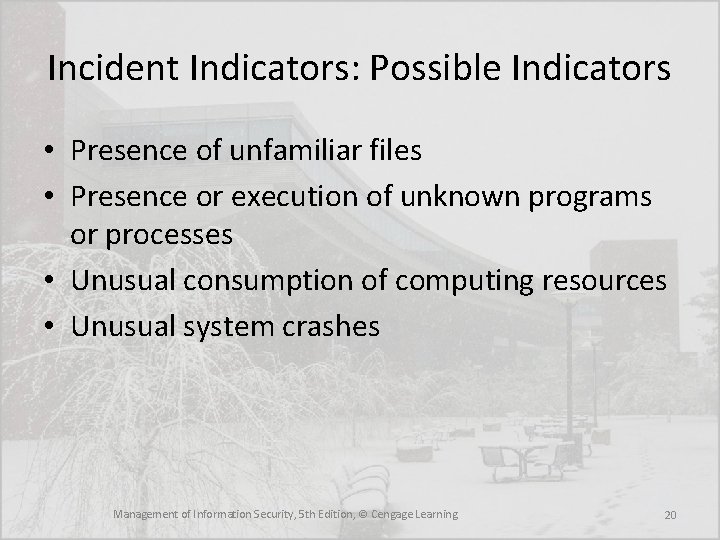 Incident Indicators: Possible Indicators

• Presence of unfamiliar files
• Presence or execution of unknown programs or processes
• Unusual consumption of computing resources
• Unusual system crashes

Management of Information Security, 5th Edition, © Cengage Learning

20